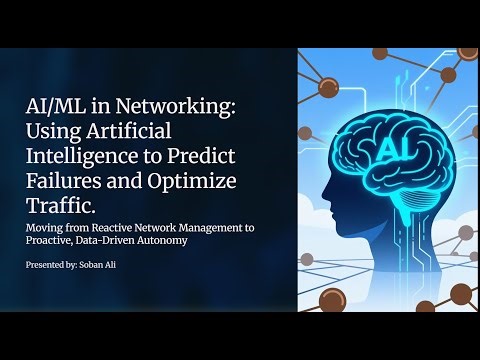 AI/ML in Networking: Using Artificial Intelligence to Predict Failures and Optimize Traffic.

Moving from Reactive Network Management to Proactive, Data-Driven Autonomy

Presented by: Soban Ali

AI